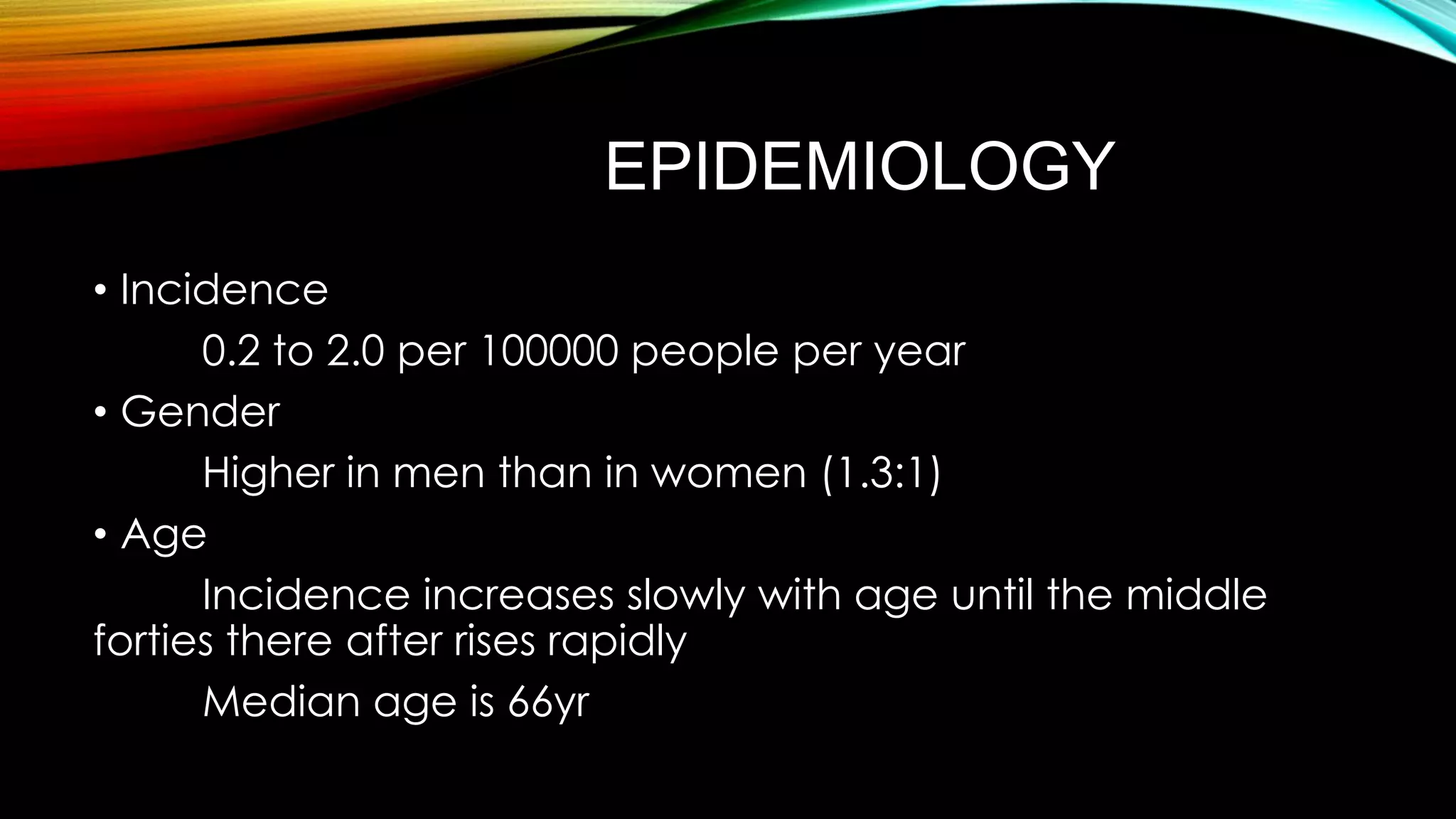 EPIDEMIOLOGY

• Incidence

0.2 to 2.0 per 100000 people per year

• Gender

Higher in men than in women (1.3:1)

• Age

Incidence increases slowly with age until the middle forties there after rises rapidly

Median age is 66yr